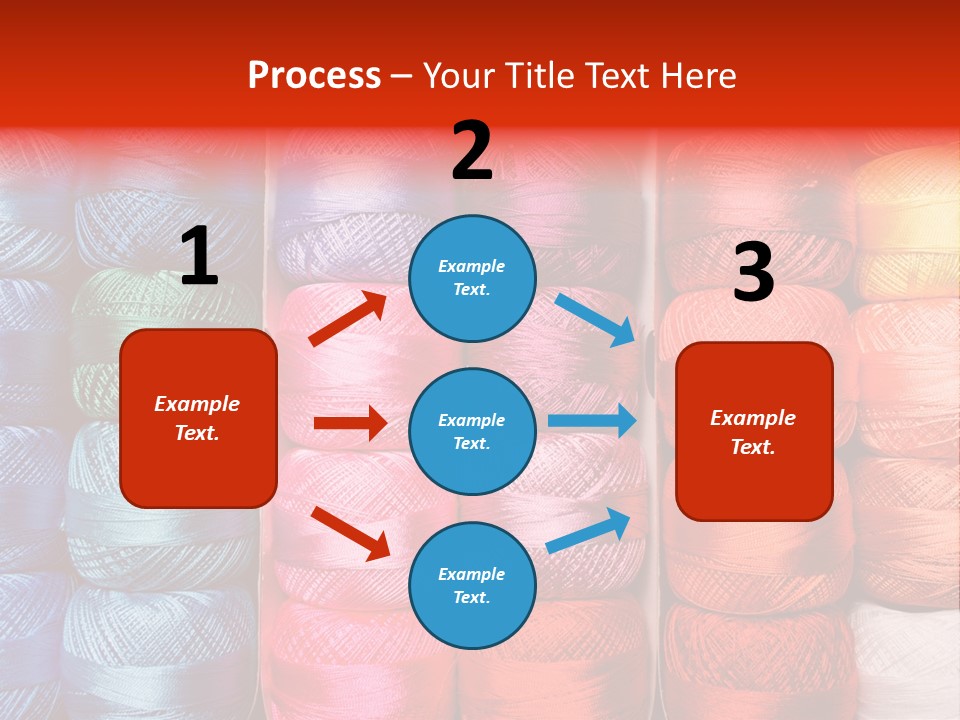 Process – Your Title Text Here

1

Example Text.

2

Example Text.

Example Text.

Example Text.

3

Example Text.